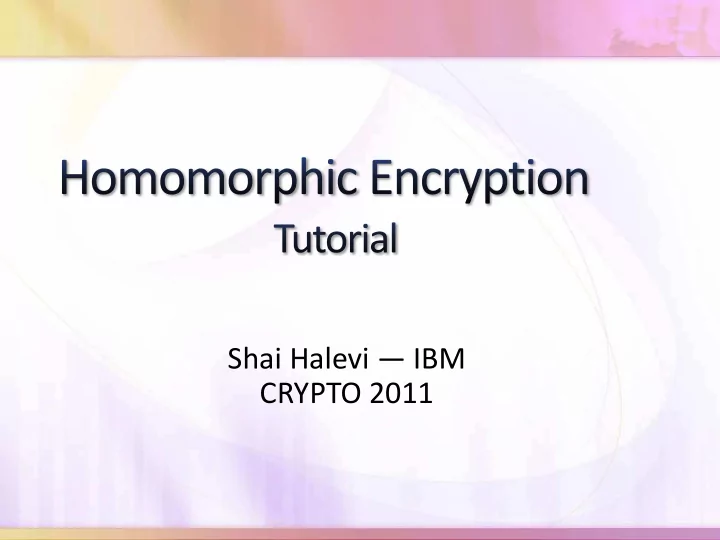 Homomorphic Encryption
Tutorial

Shai Halevi — IBM
CRYPTO 2011